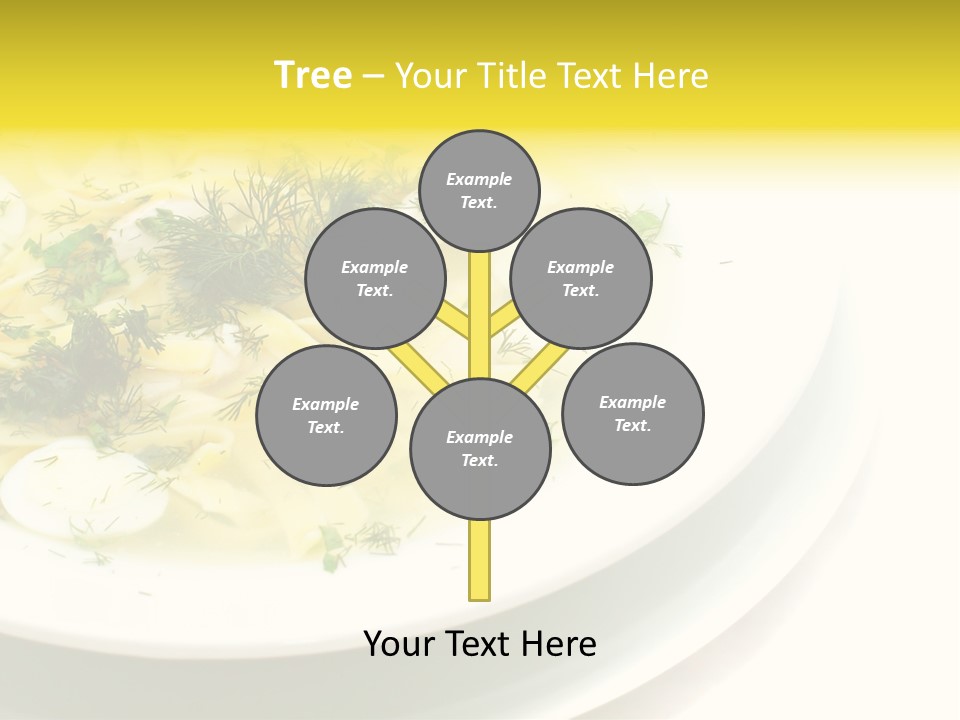 Tree – Your Title Text Here

Example Text.

Example Text.

Example Text.

Example Text.

Example Text.

Example Text.

Your Text Here